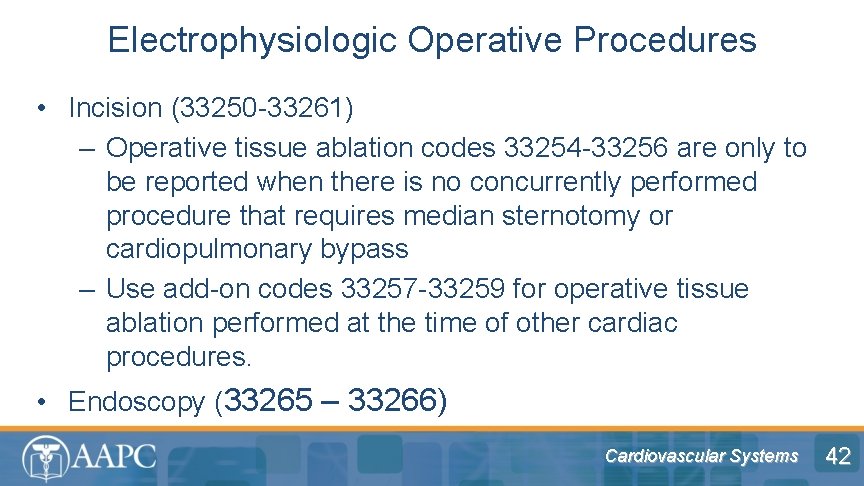 Electrophysiologic Operative Procedures

• Incision (33250-33261)
– Operative tissue ablation codes 33254-33256 are only to be reported when there is no concurrently performed procedure that requires median sternotomy or cardiopulmonary bypass
– Use add-on codes 33257-33259 for operative tissue ablation performed at the time of other cardiac procedures.
• Endoscopy (33265 – 33266)

AAPC

Cardiovascular Systems

42